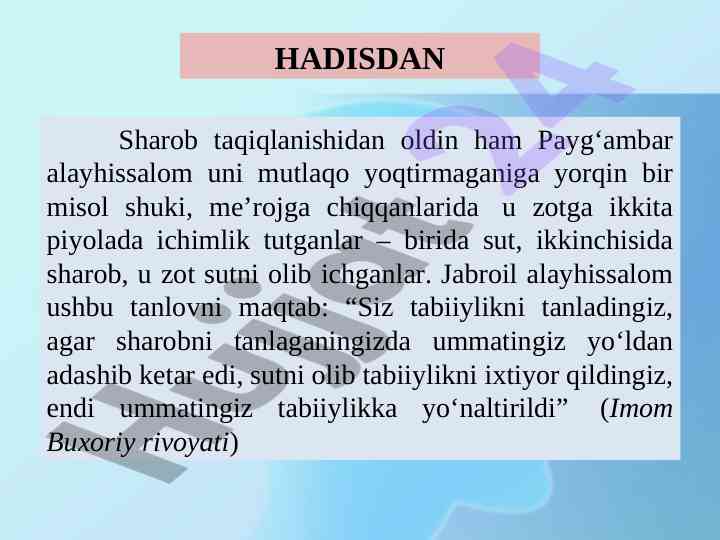 HADISDAN

Sharob taqiqlanishidan oldin ham Payg‘ambar alayhissalom uni mutlaqo yoqtirmaganiga yorqin bir misol shuki, me’rojga chiqqanlarida u zotga ikkita piyolada ichimlik tutganlar – birida sut, ikkinchisida sharob, u zot sutni olib ichganlar. Jabroil alayhissalom ushbu tanlovni maqtab: “Siz tabiiylikni tanladingiz, agar sharobni tanlaganingizda ummatingiz yo‘ldan adashib ketar edi, sutni olib tabiiylikni ixtiyor qildingiz, endi ummatingiz tabiiylikka yo‘naltirildi” (Imom Buxoriy rivoyati)

Hujjat24